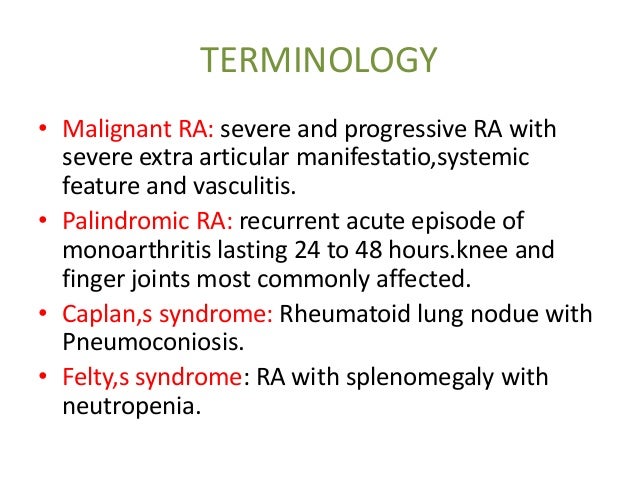 TERMINOLOGY

• Malignant RA: severe and progressive RA with severe extra articular manifestatio,systemic feature and vasculitis.

• Palindromic RA: recurrent acute episode of monoarthritis lasting 24 to 48 hours.knee and finger joints most commonly affected.

• Caplan,s syndrome: Rheumatoid lung nodue with Pneumoconiosis.

• Felty,s syndrome: RA with splenomegaly with neutropenia.